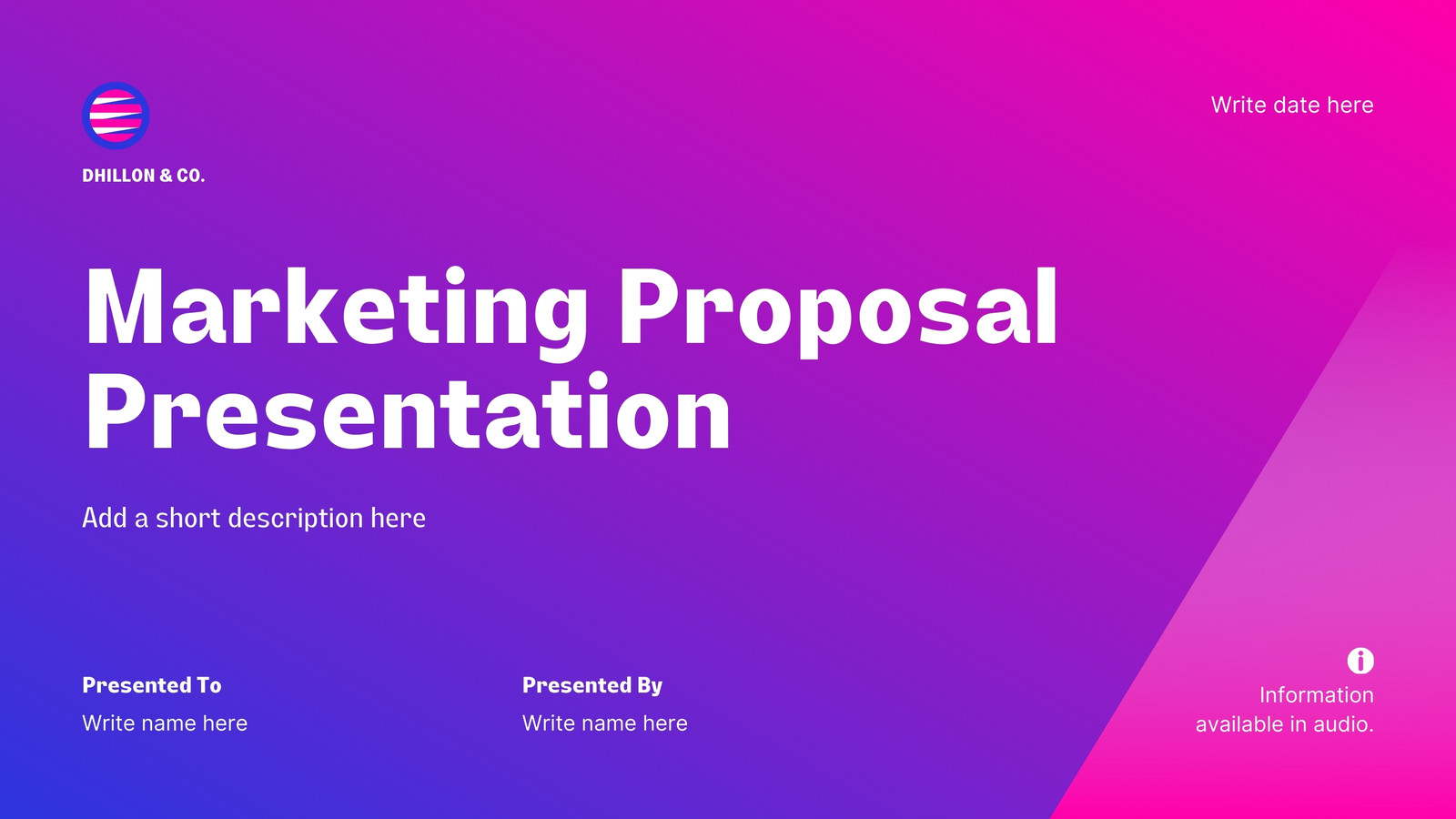 DHILLON & CO.

Write date here

Marketing Proposal Presentation

Add a short description here

Presented To
Write name here

Presented By
Write name here

Information available in audio.